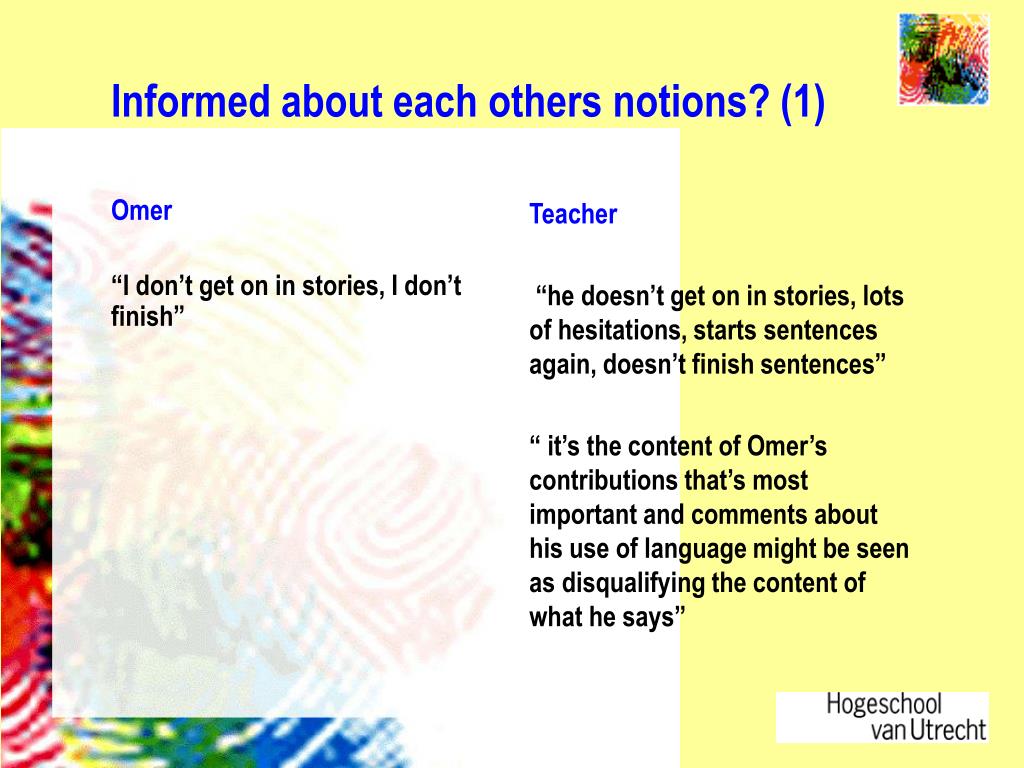 Informed about each others notions? (1)

Omer

“I don’t get on in stories, I don’t finish”

Teacher

“he doesn’t get on in stories, lots of hesitations, starts sentences again, doesn’t finish sentences”

“ it’s the content of Omer’s contributions that’s most important and comments about his use of language might be seen as disqualifying the content of what he says”

Hogeschool van Utrecht